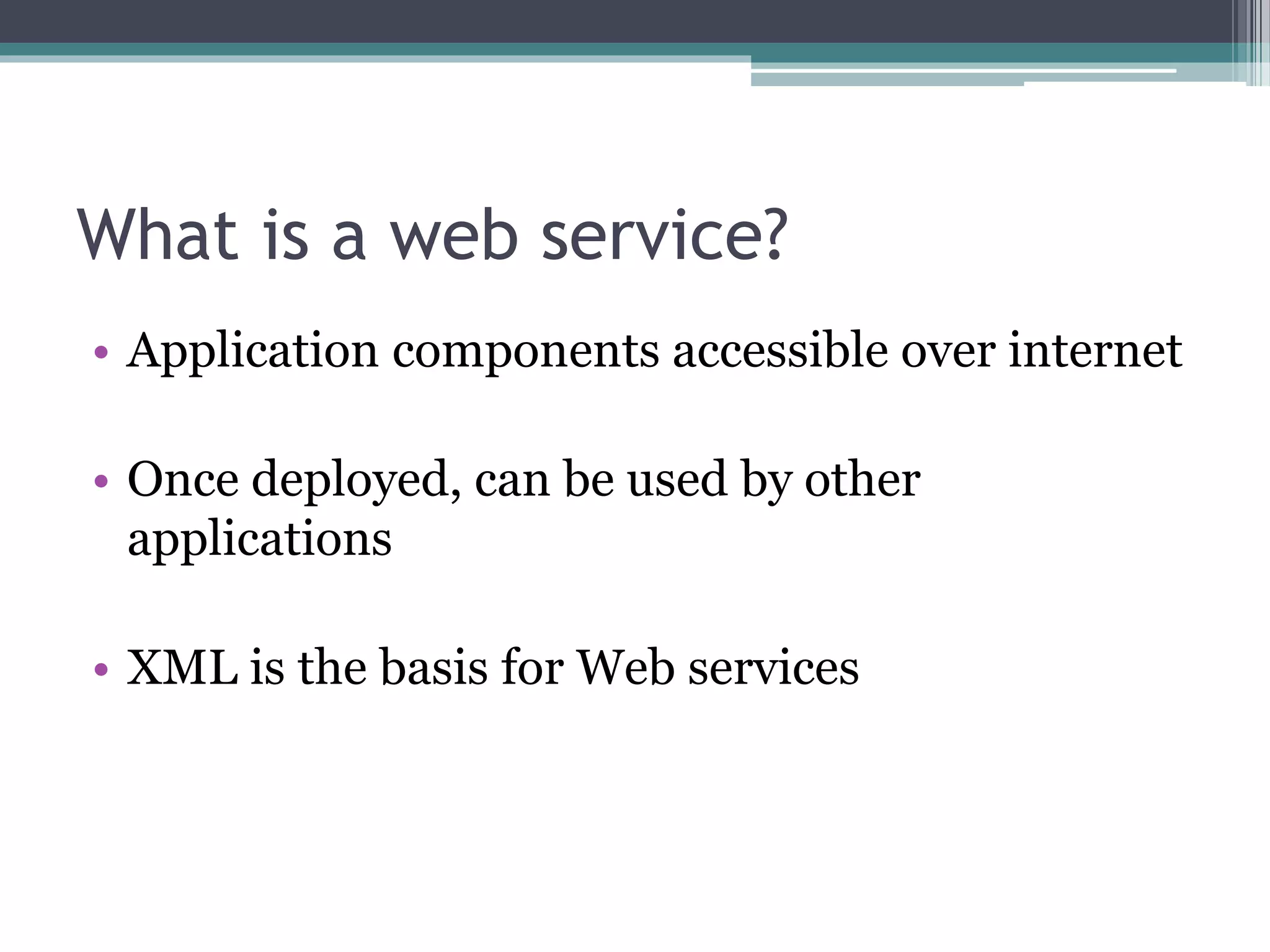 What is a web service?

• Application components accessible over internet

• Once deployed, can be used by other applications

• XML is the basis for Web services